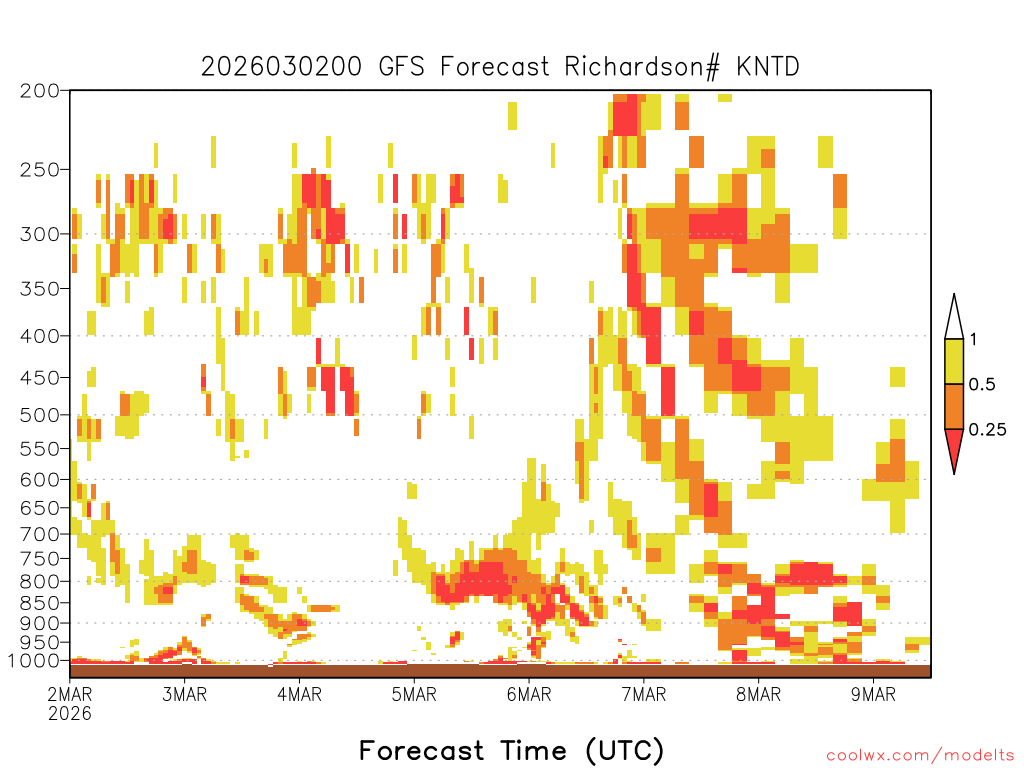 2026030200 GFS Forecast Richardson# KNTD

200
250
300
350
400
450
500
550
600
650
700
750
800
850
900
950
1000

1
0.5
0.25

2MAR
2026
3MAR
4MAR
5MAR
6MAR
7MAR
8MAR
9MAR

Forecast Time (UTC)

coolwx.com/modelts